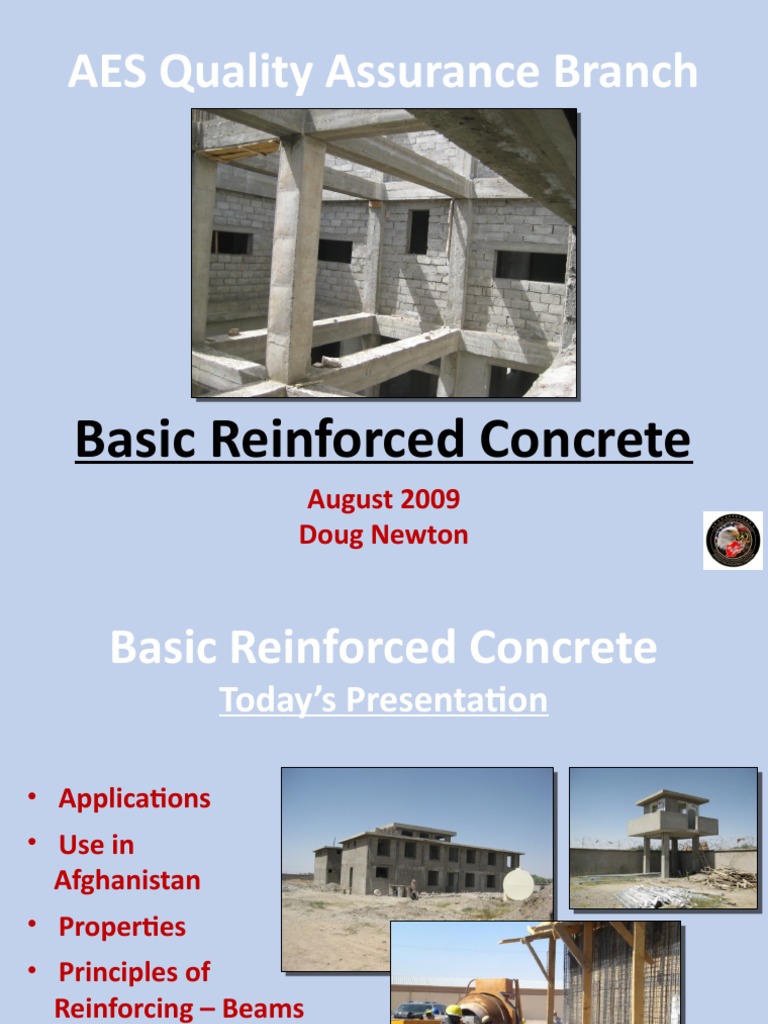 AES Quality Assurance Branch

Basic Reinforced Concrete

August 2009
Doug Newton

Basic Reinforced Concrete

Today's Presentation

• Applications
• Use in Afghanistan
• Properties
• Principles of Reinforcing – Beams